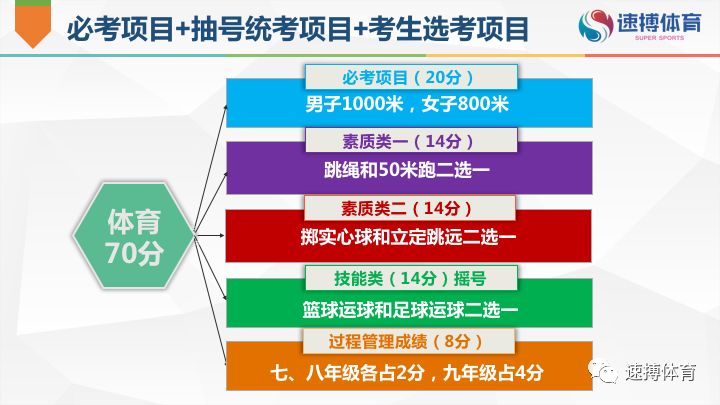 必考项目+抽号统考项目+考生选考项目

速搏体育
SUPER SPORTS

体育
70分

必考项目（20分）
男子1000米，女子800米

素质类一（14分）
跳绳和50米跑二选一

素质类二（14分）
掷实心球和立定跳远二选一

技能类（14分）摇号
篮球运球和足球运球二选一

过程管理成绩（8分）
七、八年级各占2分，九年级占4分

速搏体育